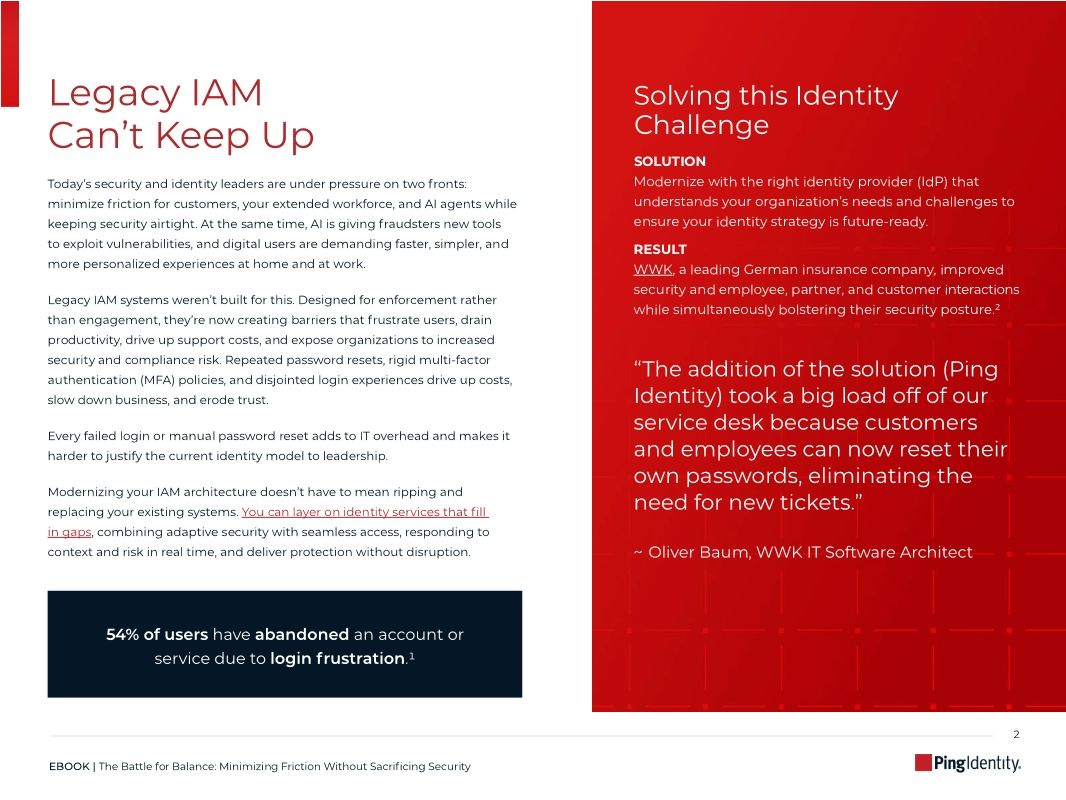 Legacy IAM Can't Keep Up

Today's security and identity leaders are under pressure on two fronts: minimize friction for customers, your extended workforce, and AI agents while keeping security airtight. At the same time, AI is giving fraudsters new tools to exploit vulnerabilities, and digital users are demanding faster, simpler, and more personalized experiences at home and at work.

Legacy IAM systems weren't built for this. Designed for enforcement rather than engagement, they're now creating barriers that frustrate users, drain productivity, drive up support costs, and expose organizations to increased security and compliance risk. Repeated password resets, rigid multi-factor authentication (MFA) policies, and disjointed login experiences drive up costs, slow down business, and erode trust.

Every failed login or manual password reset adds to IT overhead and makes it harder to justify the current identity model to leadership.

Modernizing your IAM architecture doesn't have to mean ripping and replacing your existing systems. You can layer on identity services that fill in gaps, combining adaptive security with seamless access, responding to context and risk in real time, and deliver protection without disruption.

54% of users have abandoned an account or service due to login frustration.$^1$

Solving this Identity Challenge

SOLUTION
Modernize with the right identity provider (IdP) that understands your organization's needs and challenges to ensure your identity strategy is future-ready.

RESULT
WWK, a leading German insurance company, improved security and employee, partner, and customer interactions while simultaneously bolstering their security posture.$^2$

"The addition of the solution (Ping Identity) took a big load off of our service desk because customers and employees can now reset their own passwords, eliminating the need for new tickets."

~ Oliver Baum, WWK IT Software Architect

2

EBOOK | The Battle for Balance: Minimizing Friction Without Sacrificing Security

PingIdentity.